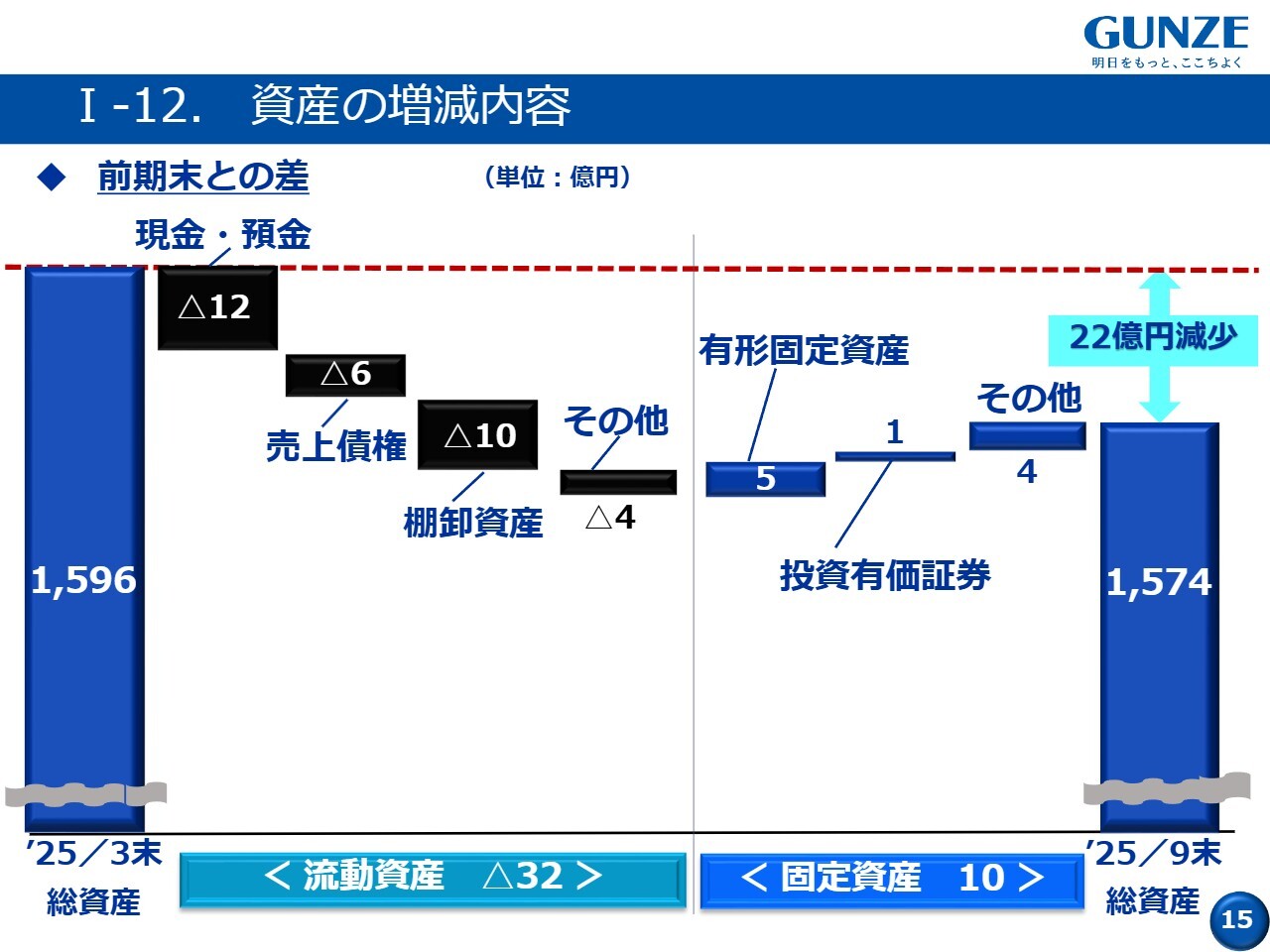 GUNZE
明日をもっと、ここちよく

Ⅰ-12.　資産の増減内容

◆　前期末との差　（単位：億円）

現金・預金

△12

△6

売上債権

△10

棚卸資産

その他

△4

有形固定資産

5

1

投資有価証券

その他

4

22億円減少

1,596

1,574

’25／3末
総資産

＜ 流動資産　△32 ＞

＜ 固定資産　10 ＞

’25／9末
総資産

15